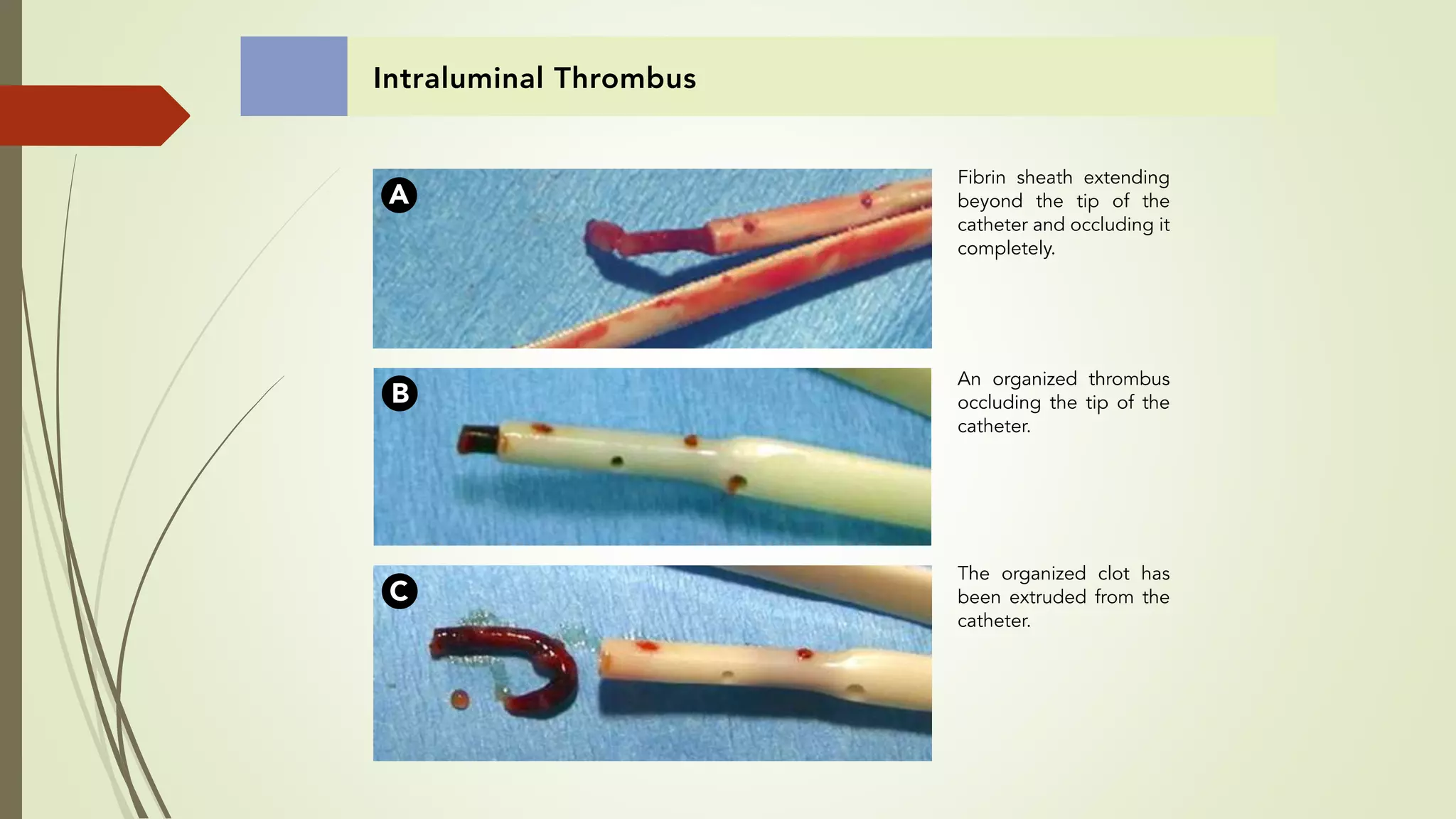 Intraluminal Thrombus

A

Fibrin sheath extending beyond the tip of the catheter and occluding it completely.

B

An organized thrombus occluding the tip of the catheter.

C

The organized clot has been extruded from the catheter.